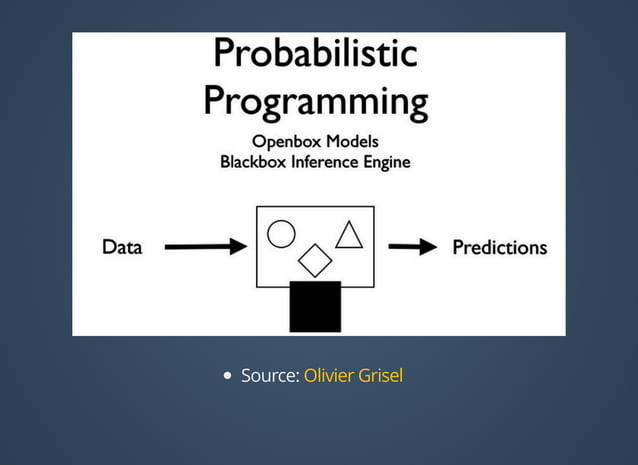 Probabilistic Programming

Openbox Models
Blackbox Inference Engine

Data

Predictions

• Source: Olivier Grisel